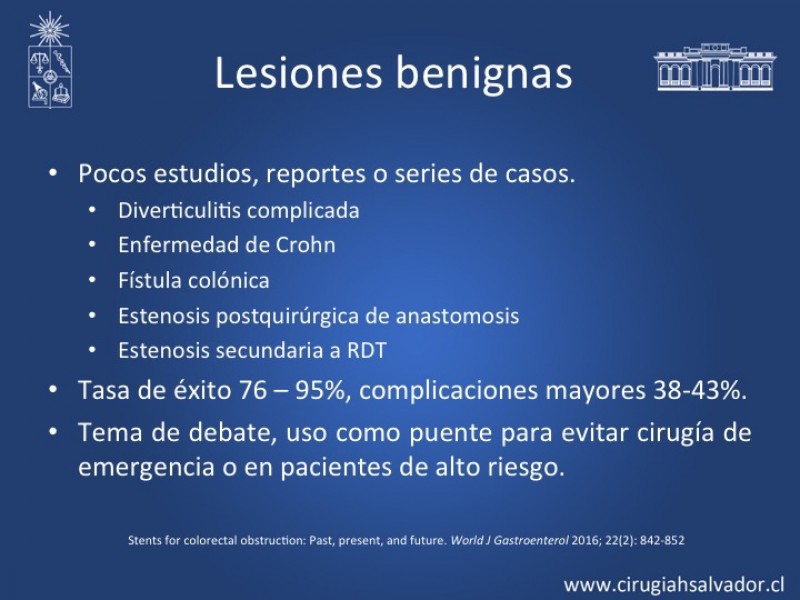 Lesiones benignas

• Pocos estudios, reportes o series de casos.
 • Diverticulitis complicada
 • Enfermedad de Crohn
 • Fístula colónica
 • Estenosis postquirúrgica de anastomosis
 • Estenosis secundaria a RDT
• Tasa de éxito 76 – 95%, complicaciones mayores 38-43%.
• Tema de debate, uso como puente para evitar cirugía de emergencia o en pacientes de alto riesgo.

Stents for colorectal obstruction: Past, present, and future. World J Gastroenterol 2016; 22(2): 842-852

www.cirugiahsalvador.cl